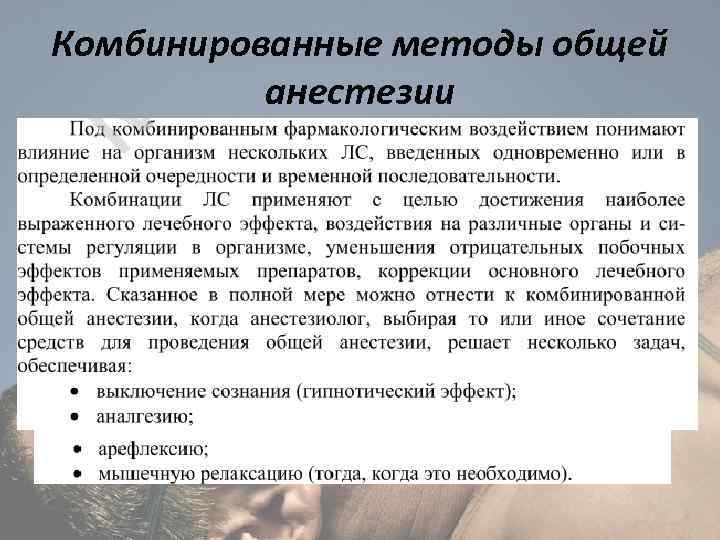 Комбинированные методы общей анестезии

Под комбинированным фармакологическим воздействием понимают влияние на организм нескольких ЛС, введенных одновременно или в определенной очередности и временной последовательности.

Комбинации ЛС применяют с целью достижения наиболее выраженного лечебного эффекта, воздействия на различные органы и системы регуляции в организме, уменьшения отрицательных побочных эффектов применяемых препаратов, коррекции основного лечебного эффекта. Сказанное в полной мере можно отнести к комбинированной общей анестезии, когда анестезиолог, выбирая то или иное сочетание средств для проведения общей анестезии, решает несколько задач, обеспечивая:

• выключение сознания (гипнотический эффект);
• аналгезию;
• арефлексию;
• мышечную релаксацию (тогда, когда это необходимо).